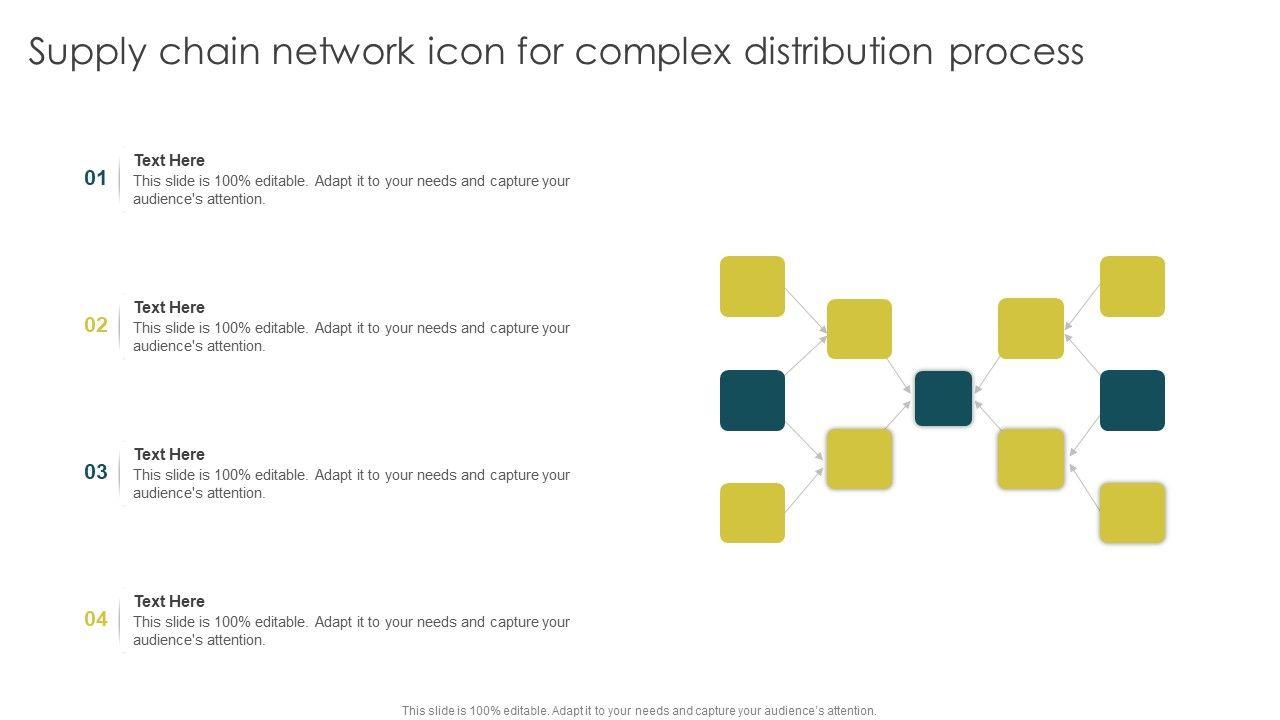 Supply chain network icon for complex distribution process

01
Text Here
This slide is 100% editable. Adapt it to your needs and capture your audience's attention.

02
Text Here
This slide is 100% editable. Adapt it to your needs and capture your audience's attention.

03
Text Here
This slide is 100% editable. Adapt it to your needs and capture your audience's attention.

04
Text Here
This slide is 100% editable. Adapt it to your needs and capture your audience's attention.

This slide is 100% editable. Adapt it to your needs and capture your audience's attention.